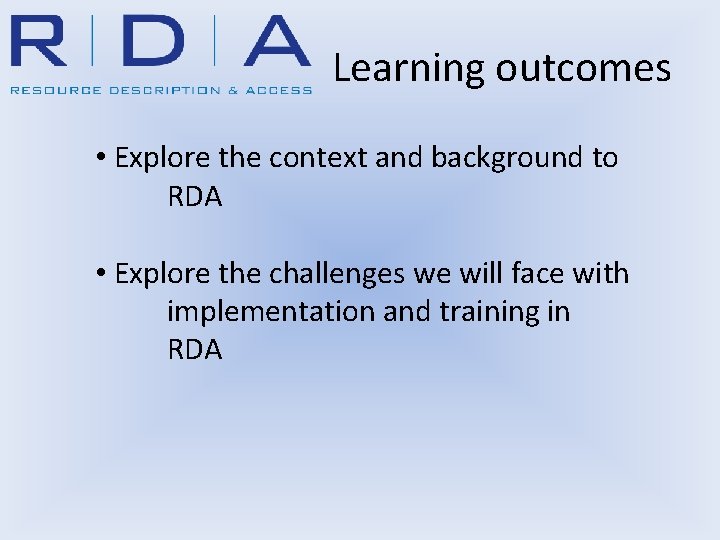 R | D | A
RESOURCE DESCRIPTION & ACCESS

Learning outcomes

• Explore the context and background to RDA

• Explore the challenges we will face with implementation and training in RDA